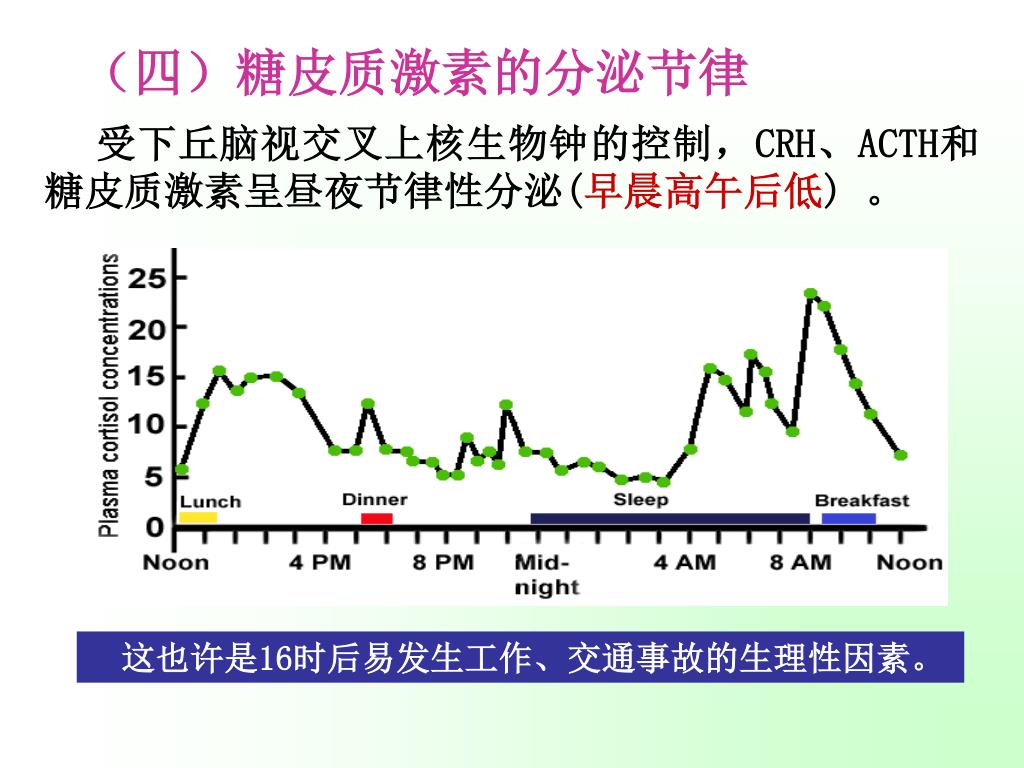 （四）糖皮质激素的分泌节律

受下丘脑视交叉上核生物钟的控制，CRH、ACTH和糖皮质激素呈昼夜节律性分泌(早晨高午后低) 。

Plasma cortisol concentrations

25
20
15
10
5
0

Lunch
Dinner
Sleep
Breakfast

Noon
4 PM
8 PM
Mid-night
4 AM
8 AM
Noon

这也许是16时后易发生工作、交通事故的生理性因素。